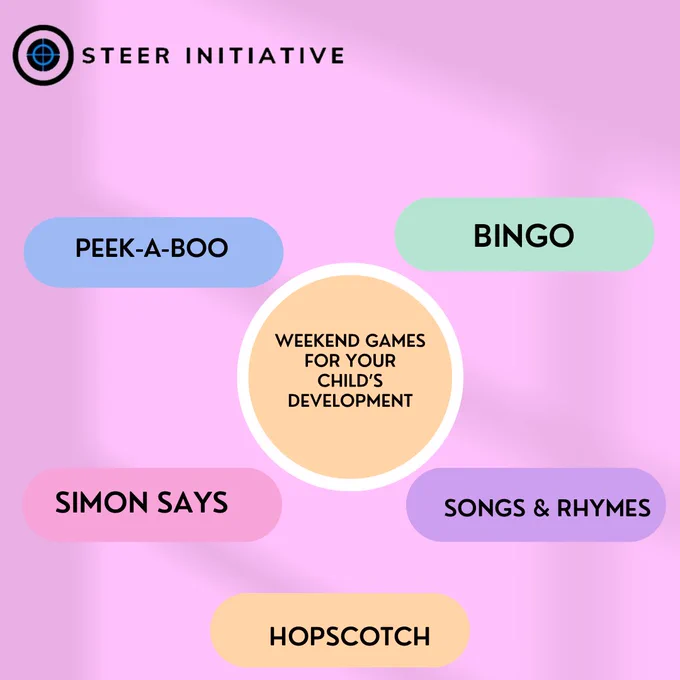 STEER INITIATIVE

PEEK-A-BOO

BINGO

WEEKEND GAMES FOR YOUR CHILD'S DEVELOPMENT

SIMON SAYS

SONGS & RHYMES

HOPSCOTCH